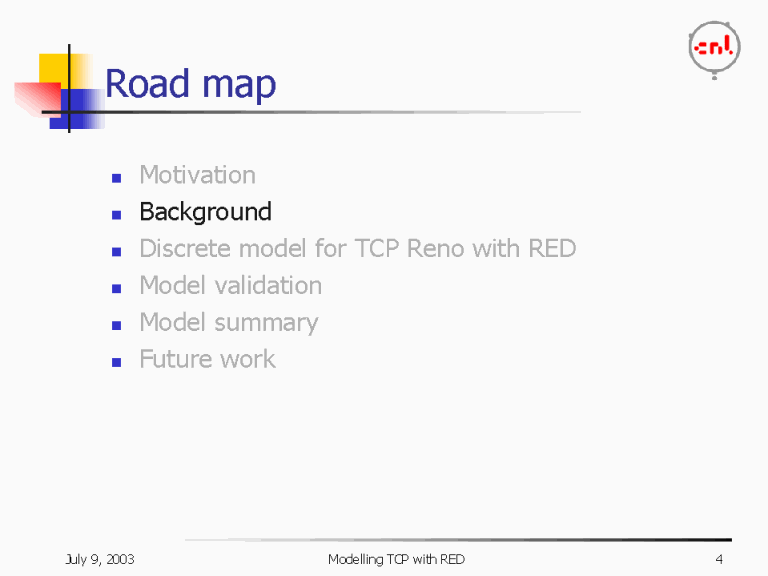 cnl

Road map

- Motivation
- Background
- Discrete model for TCP Reno with RED
- Model validation
- Model summary
- Future work

July 9, 2003
Modelling TCP with RED
4